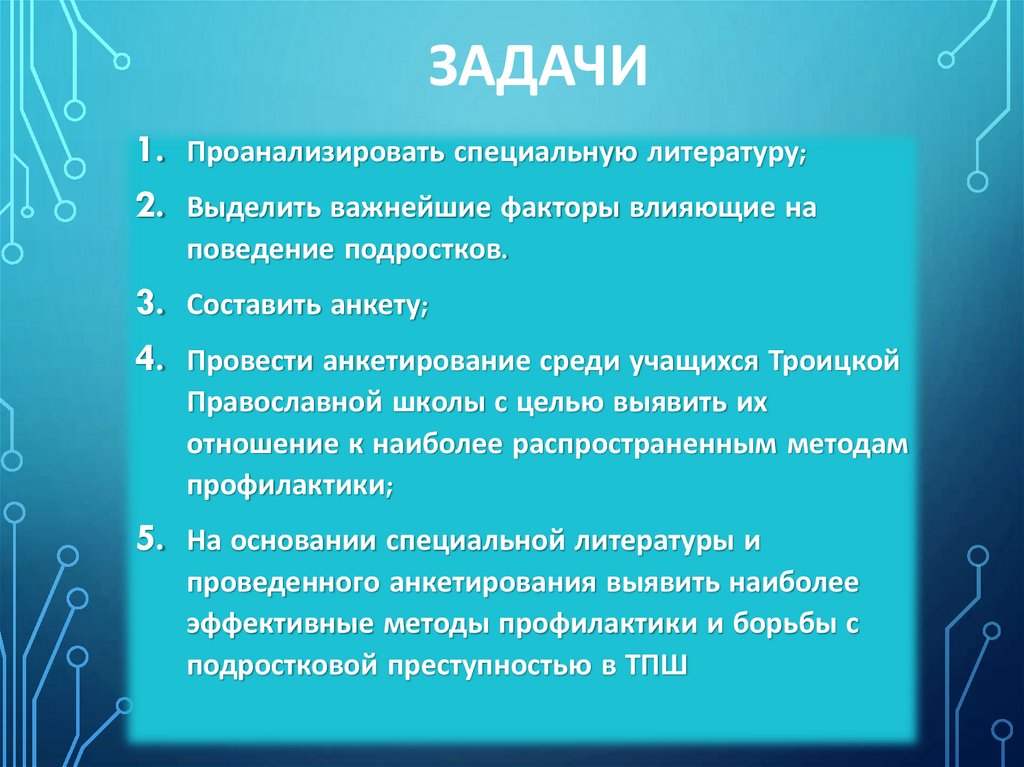 ЗАДАЧИ

1. Проанализировать специальную литературу;

2. Выделить важнейшие факторы влияющие на поведение подростков.

3. Составить анкету;

4. Провести анкетирование среди учащихся Троицкой Православной школы с целью выявить их отношение к наиболее распространенным методам профилактики;

5. На основании специальной литературы и проведенного анкетирования выявить наиболее эффективные методы профилактики и борьбы с подростковой преступностью в ТПШ